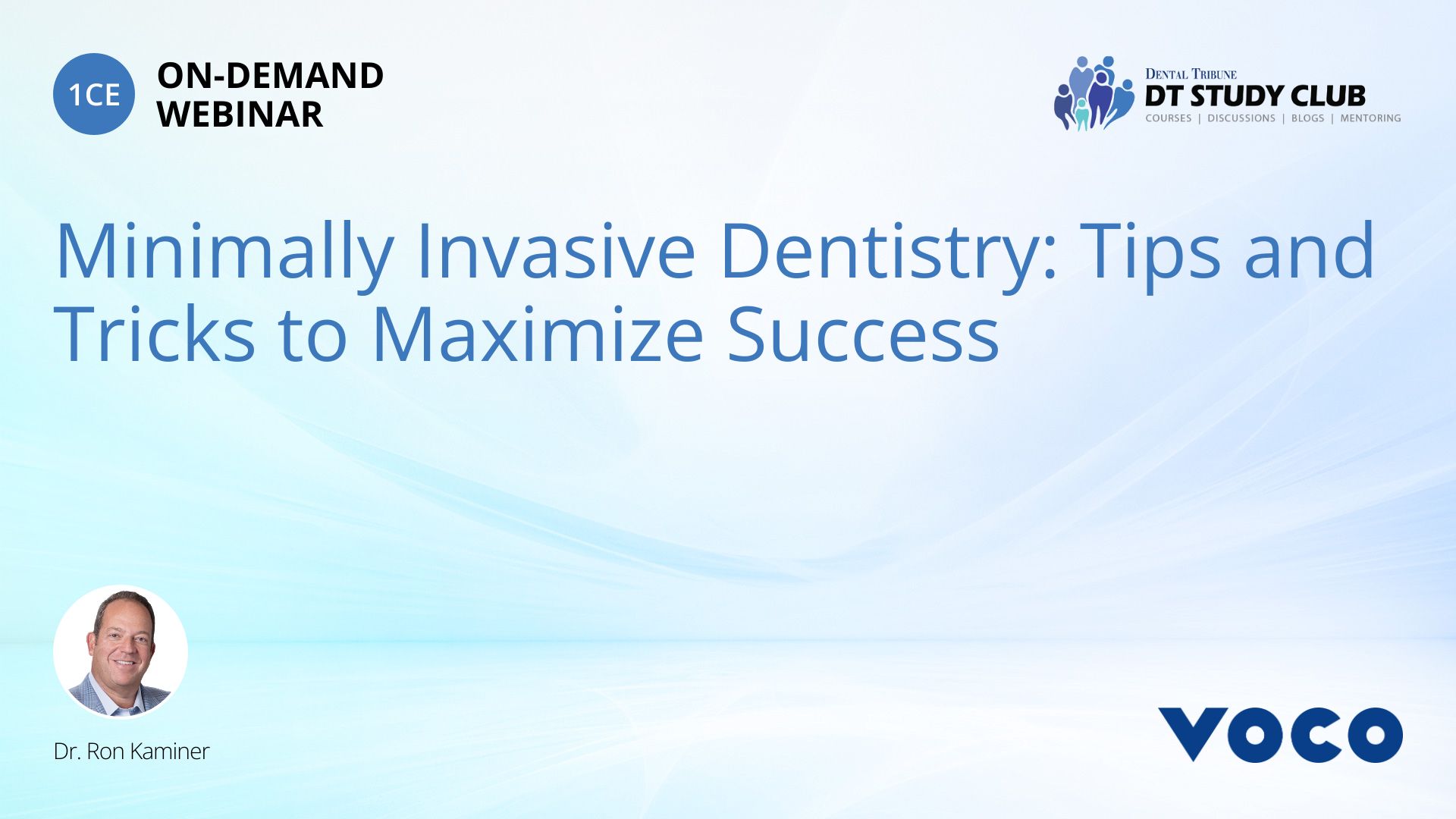 1CE ON-DEMAND WEBINAR

DENTAL TRIBUNE
DT STUDY CLUB
COURSES | DISCUSSIONS | BLOGS | MENTORING

Minimally Invasive Dentistry: Tips and Tricks to Maximize Success

Dr. Ron Kaminer

VOCO